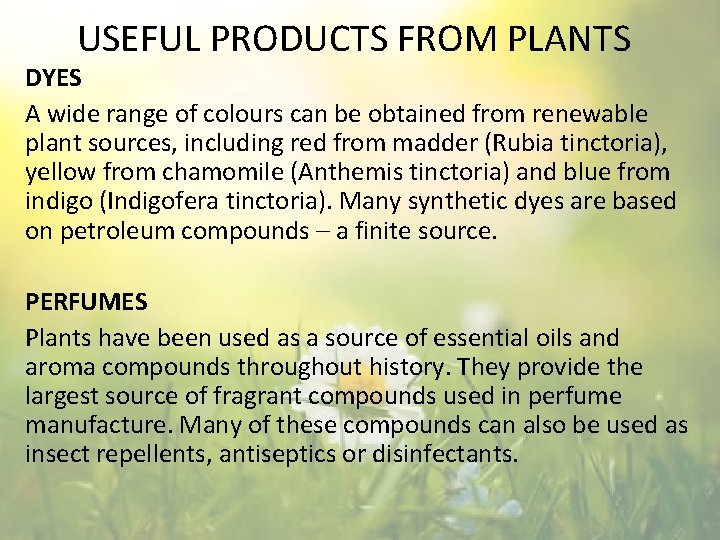 USEFUL PRODUCTS FROM PLANTS

DYES

A wide range of colours can be obtained from renewable plant sources, including red from madder (Rubia tinctoria), yellow from chamomile (Anthemis tinctoria) and blue from indigo (Indigofera tinctoria). Many synthetic dyes are based on petroleum compounds – a finite source.

PERFUMES

Plants have been used as a source of essential oils and aroma compounds throughout history. They provide the largest source of fragrant compounds used in perfume manufacture. Many of these compounds can also be used as insect repellents, antiseptics or disinfectants.